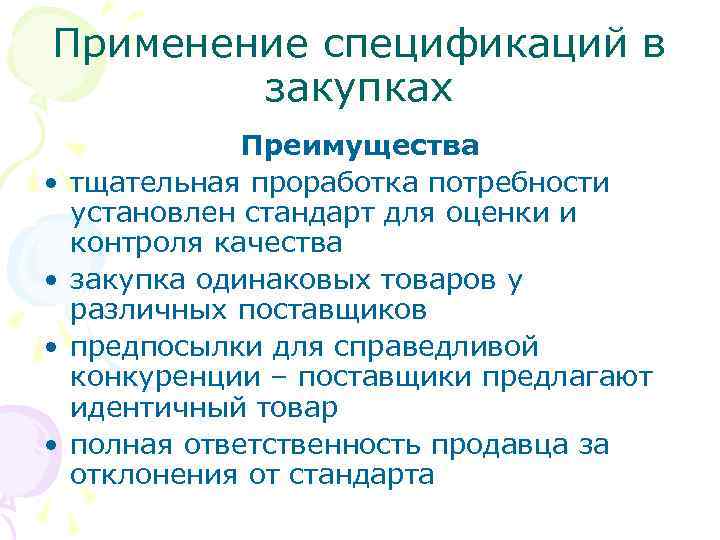 Применение спецификаций в закупках

Преимущества

• тщательная проработка потребности установлен стандарт для оценки и контроля качества
• закупка одинаковых товаров у различных поставщиков
• предпосылки для справедливой конкуренции – поставщики предлагают идентичный товар
• полная ответственность продавца за отклонения от стандарта